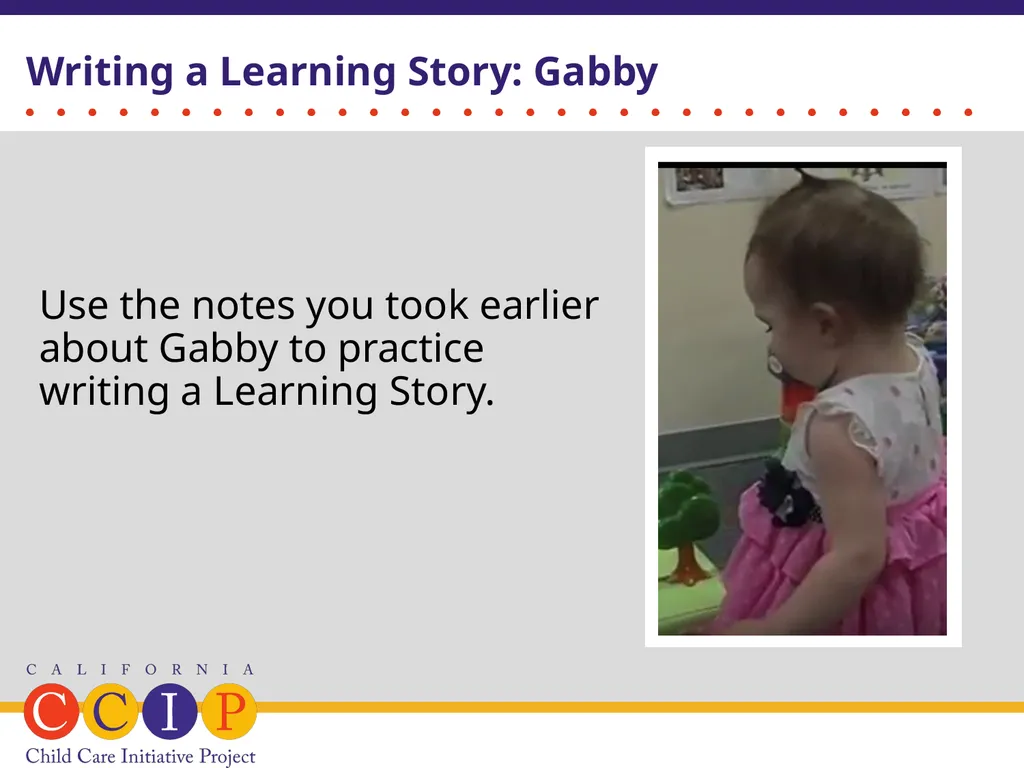 Writing a Learning Story: Gabby

Use the notes you took earlier about Gabby to practice writing a Learning Story.

CALIFORNIA
CCIP
Child Care Initiative Project